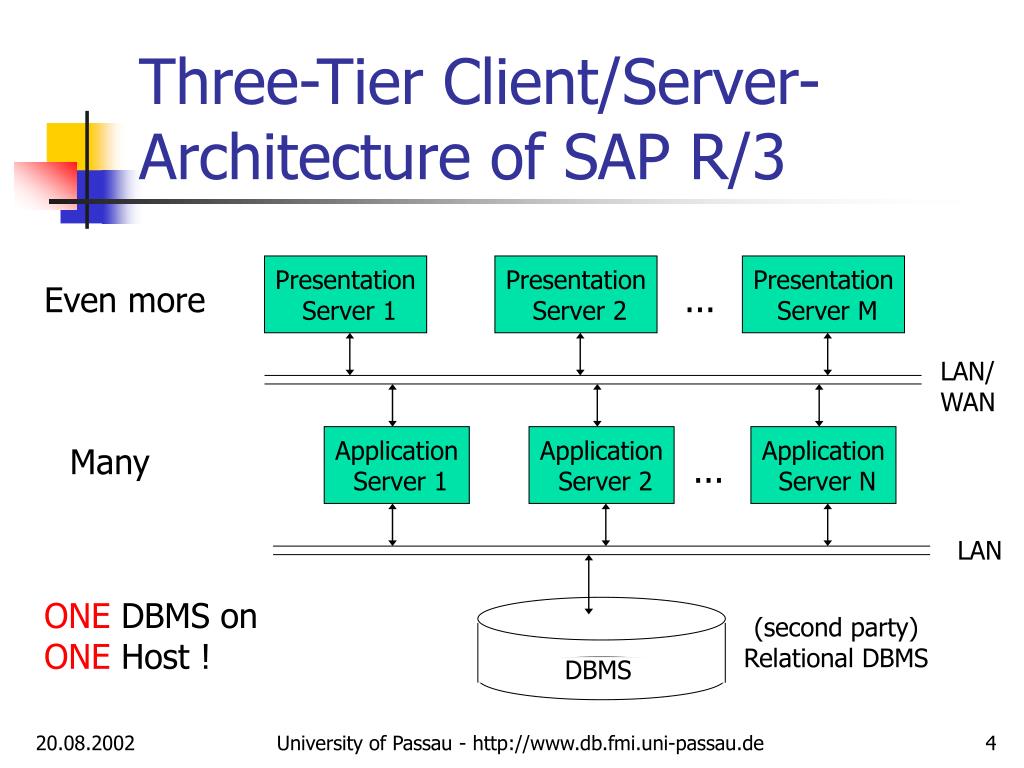 Three-Tier Client/Server-Architecture of SAP R/3

Even more

Presentation Server 1

Presentation Server 2

...

Presentation Server M

LAN/ WAN

Many

Application Server 1

Application Server 2

...

Application Server N

LAN

ONE DBMS on ONE Host !

DBMS

(second party) Relational DBMS

20.08.2002

University of Passau - http://www.db.fmi.uni-passau.de

4